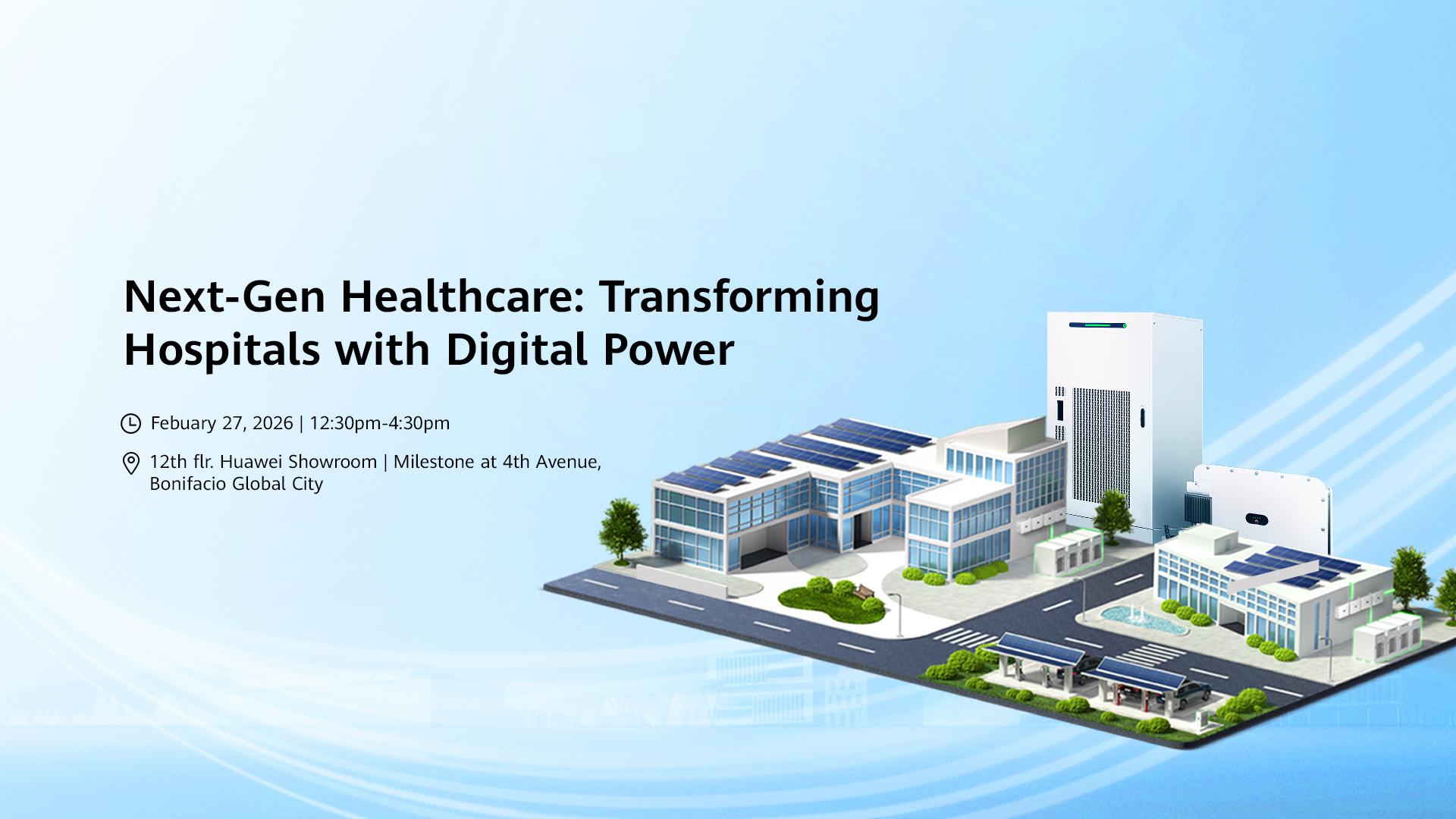 Next-Gen Healthcare: Transforming Hospitals with Digital Power

Febuary 27, 2026 | 12:30pm-4:30pm

12th flr. Huawei Showroom | Milestone at 4th Avenue, Bonifacio Global City